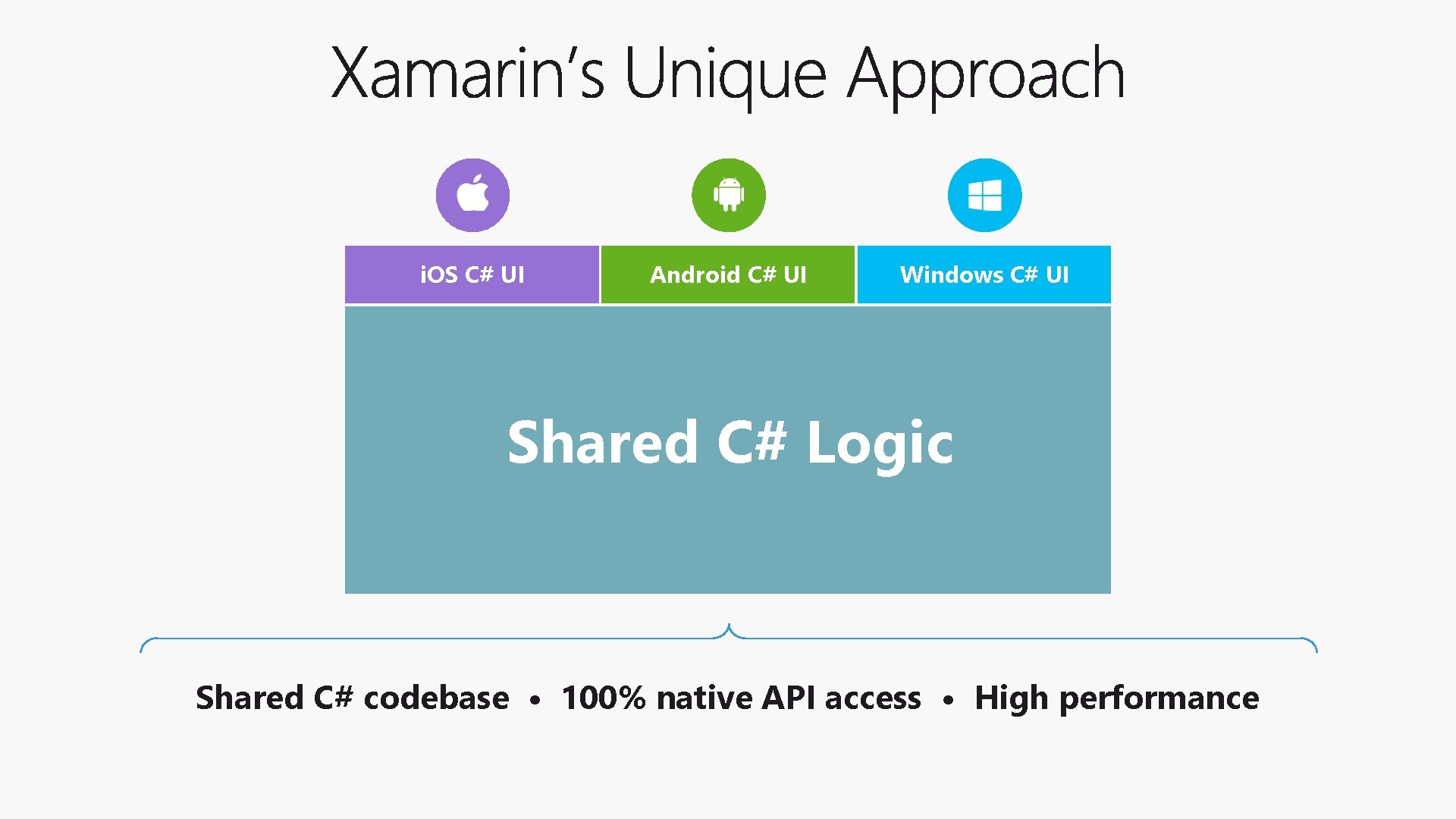 Xamarin's Unique Approach

iOS C# UI

Android C# UI

Windows C# UI

Shared C# Logic

Shared C# codebase • 100% native API access • High performance